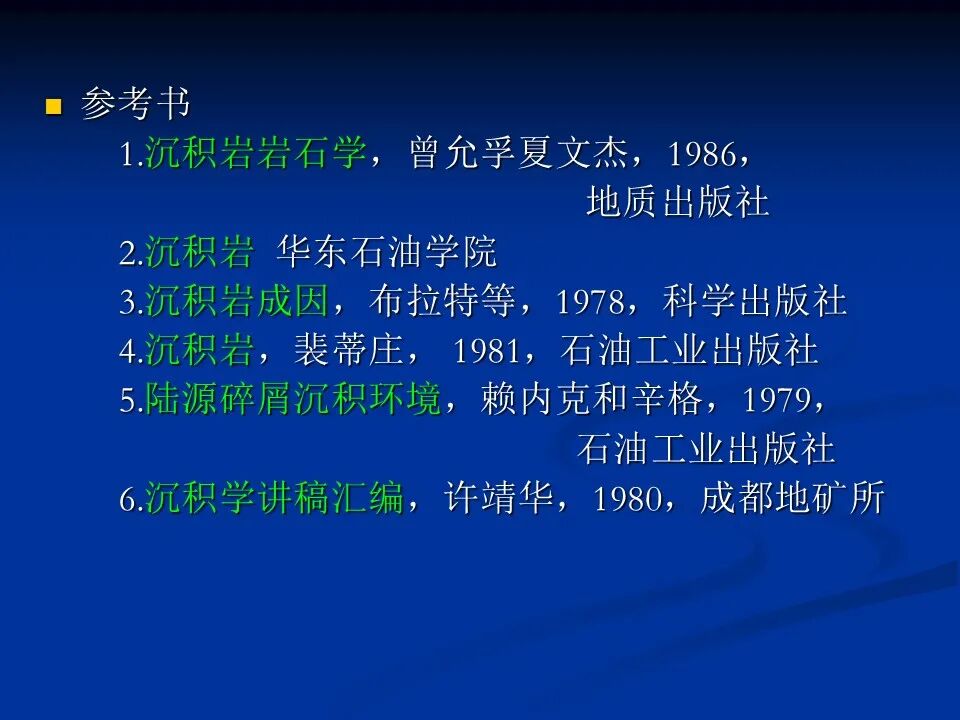 参考书

1.沉积岩岩石学，曾允孚夏文杰，1986，地质出版社

2.沉积岩 华东石油学院

3.沉积岩成因，布拉特等，1978，科学出版社

4.沉积岩，裴蒂庄， 1981，石油工业出版社

5.陆源碎屑沉积环境，赖内克和辛格，1979，石油工业出版社

6.沉积学讲稿汇编，许靖华，1980，成都地矿所